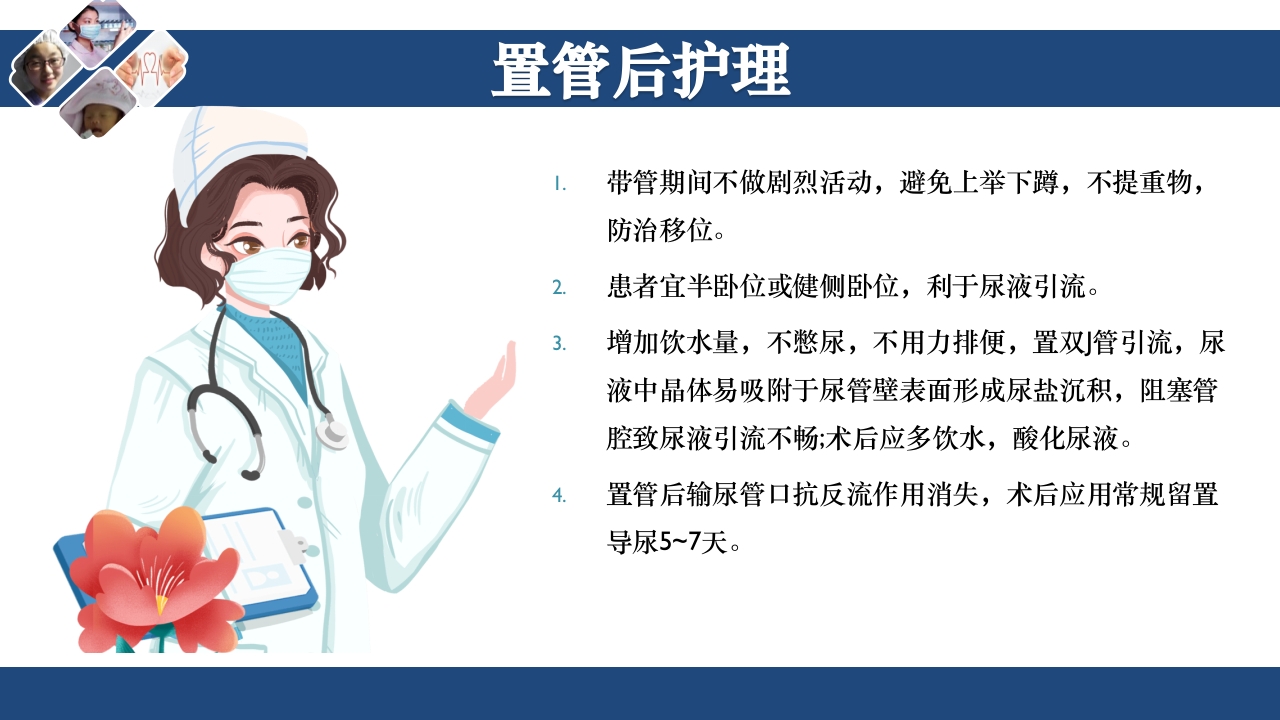 置管后护理

1. 带管期间不做剧烈活动，避免上举下蹲，不提重物，防治移位。

2. 患者宜半卧位或健侧卧位，利于尿液引流。

3. 增加饮水量，不憋尿，不用力排便，置双J管引流，尿液中晶体易吸附于尿管壁表面形成尿盐沉积，阻塞管腔致尿液引流不畅;术后应多饮水，酸化尿液。

4. 置管后输尿管口抗反流作用消失，术后应用常规留置导尿5~7天。